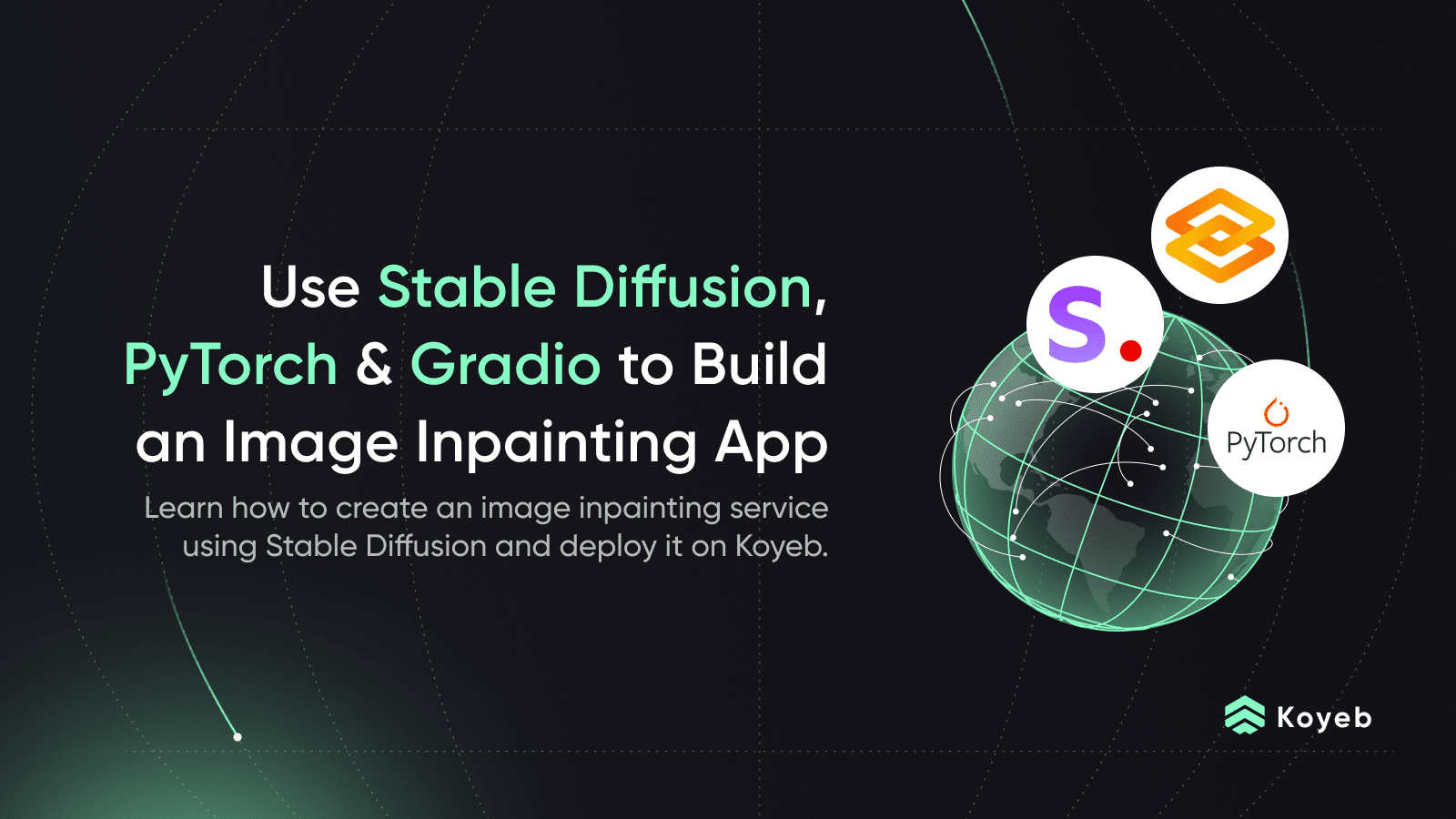 Use Stable Diffusion, PyTorch & Gradio to Build an Image Inpainting App

Learn how to create an image inpainting service using Stable Diffusion and deploy it on Koyeb.

S.

PyTorch

Koyeb